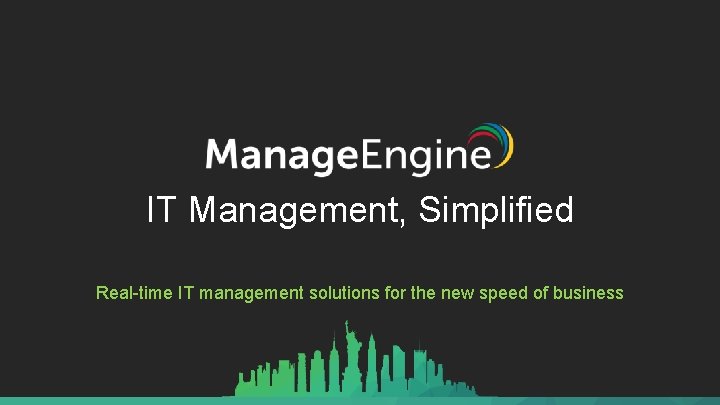 ManageEngine

IT Management, Simplified

Real-time IT management solutions for the new speed of business